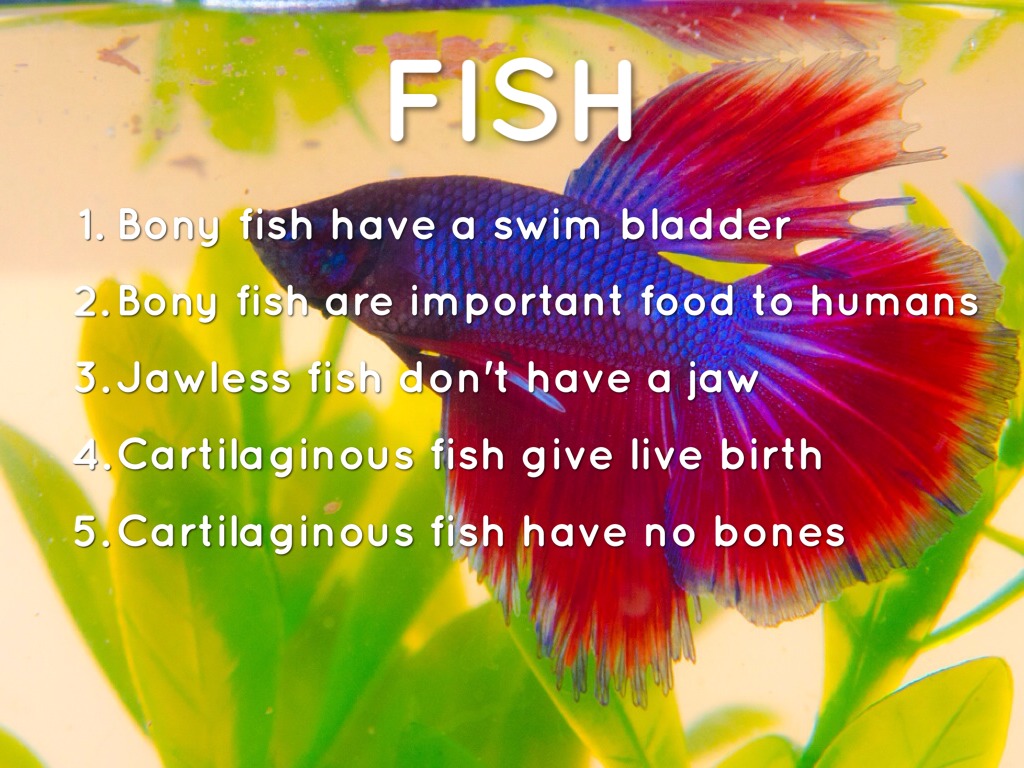 FISH

1. Bony fish have a swim bladder
2. Bony fish are important food to humans
3. Jawless fish don't have a jaw
4. Cartilaginous fish give live birth
5. Cartilaginous fish have no bones